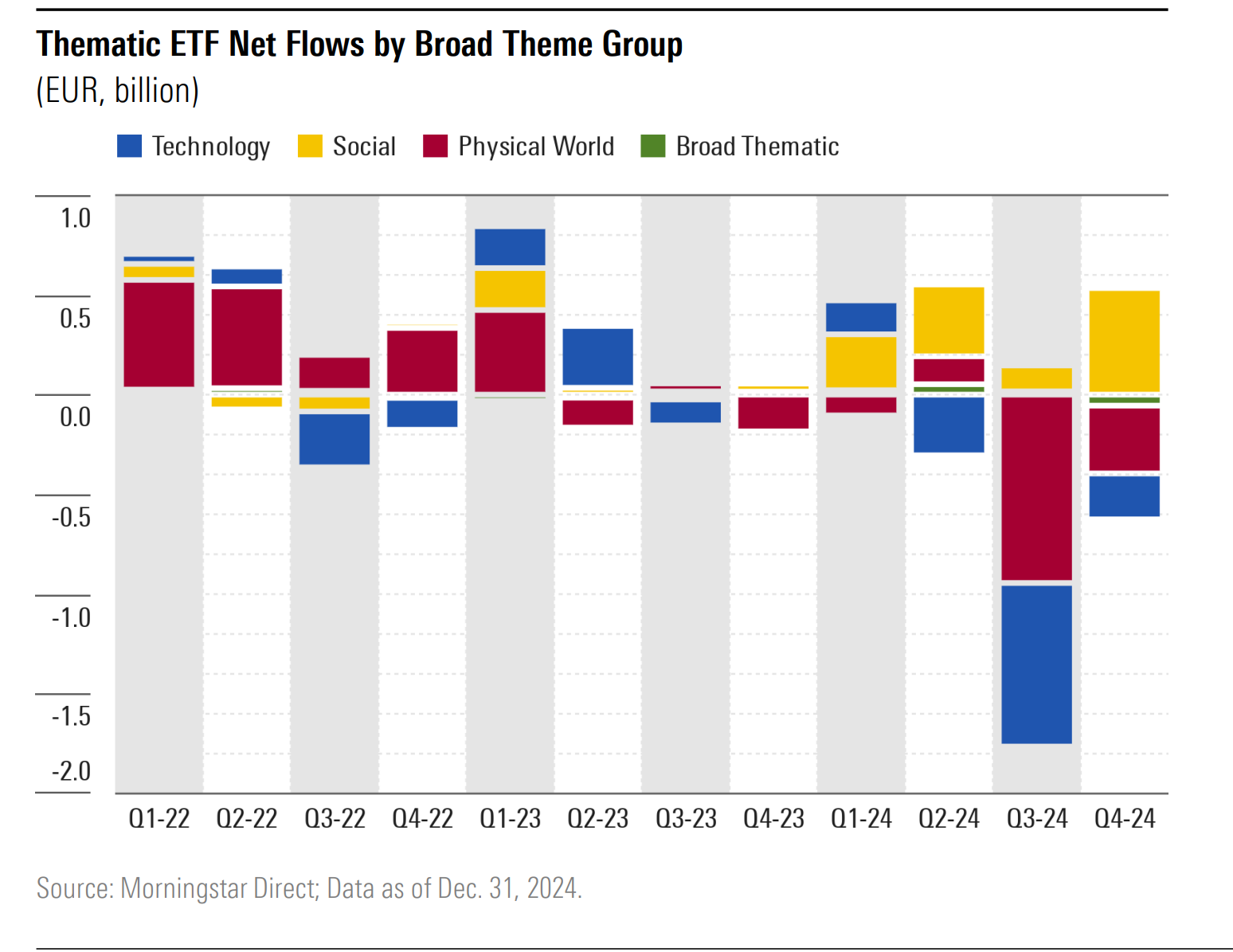 Thematic ETF Net Flows by Broad Theme Group
(EUR, billion)

Technology Social Physical World Broad Thematic

1.0
0.5
0.0
-0.5
-1.0
-1.5
-2.0

Q1-22 Q2-22 Q3-22 Q4-22 Q1-23 Q2-23 Q3-23 Q4-23 Q1-24 Q2-24 Q3-24 Q4-24

Source: Morningstar Direct; Data as of Dec. 31, 2024.